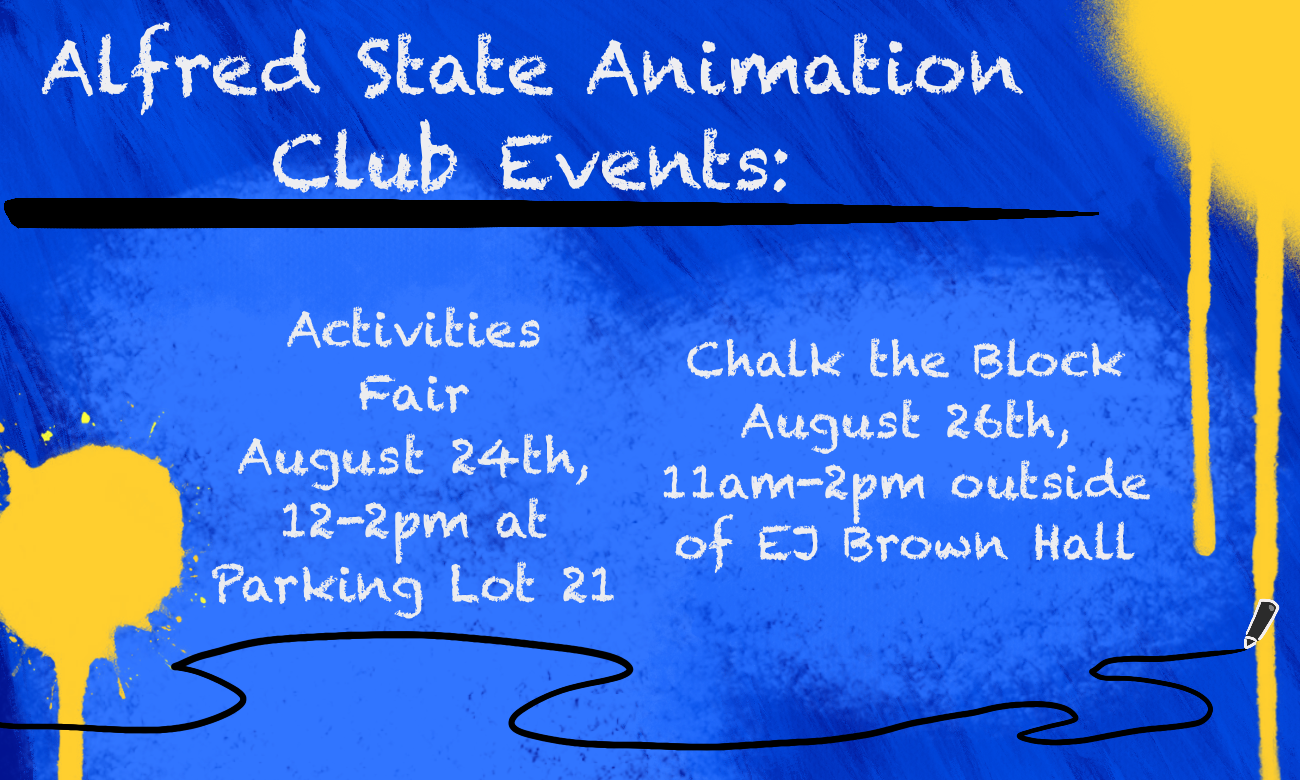 Alfred State Animation Club Events:

Activities Fair August 24th, 12-2pm at Parking Lot 21

Chalk the Block August 26th, 11am-2pm outside of EJ Brown Hall